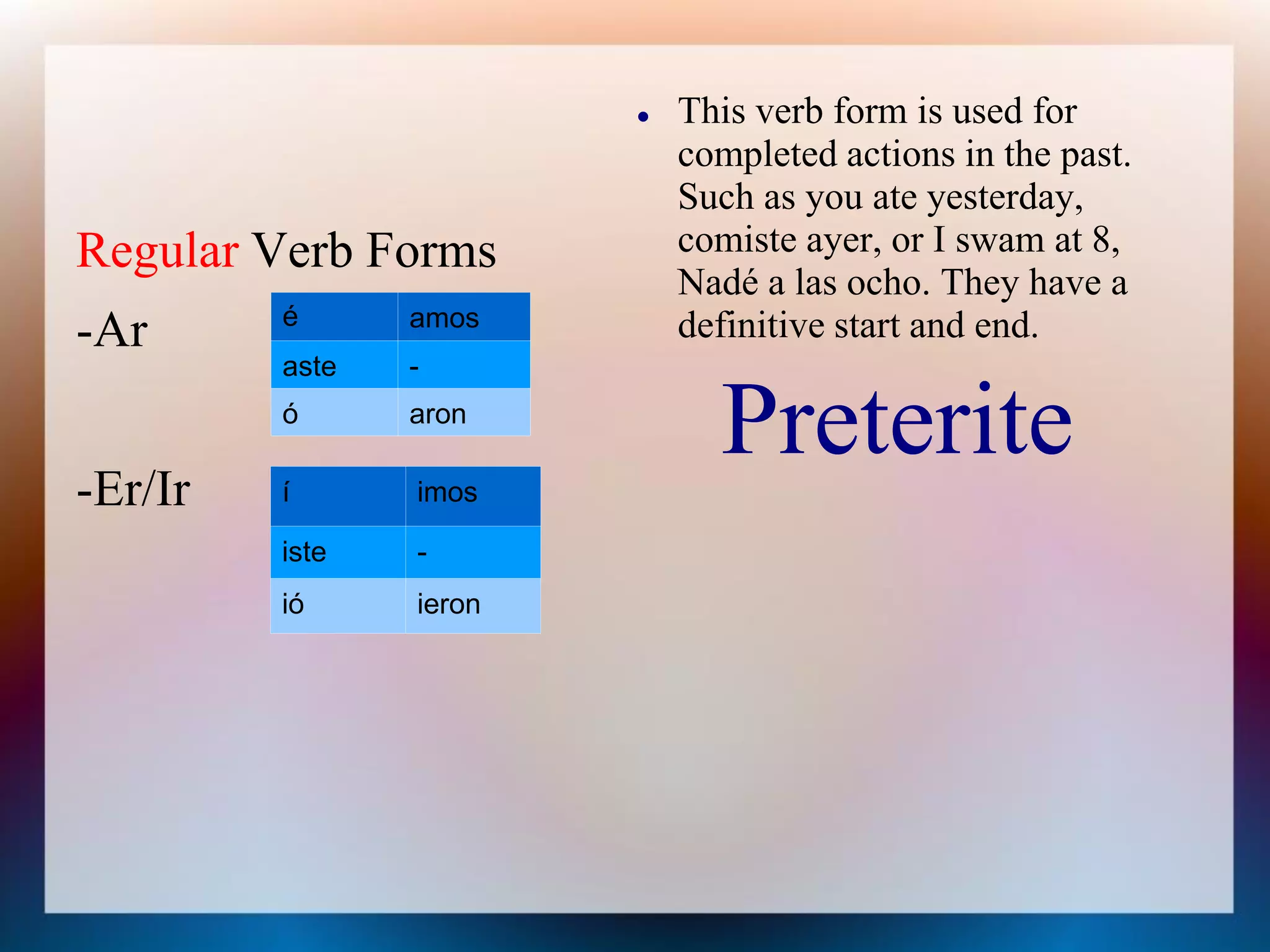 Regular Verb Forms

-Ar

| é | amos |
|---|---|
| aste | - |
| ó | aron |

-Er/Ir

| í | imos |
|---|---|
| iste | - |
| ió | ieron |

• This verb form is used for completed actions in the past. Such as you ate yesterday, comiste ayer, or I swam at 8, Nadé a las ocho. They have a definitive start and end.

Preterite